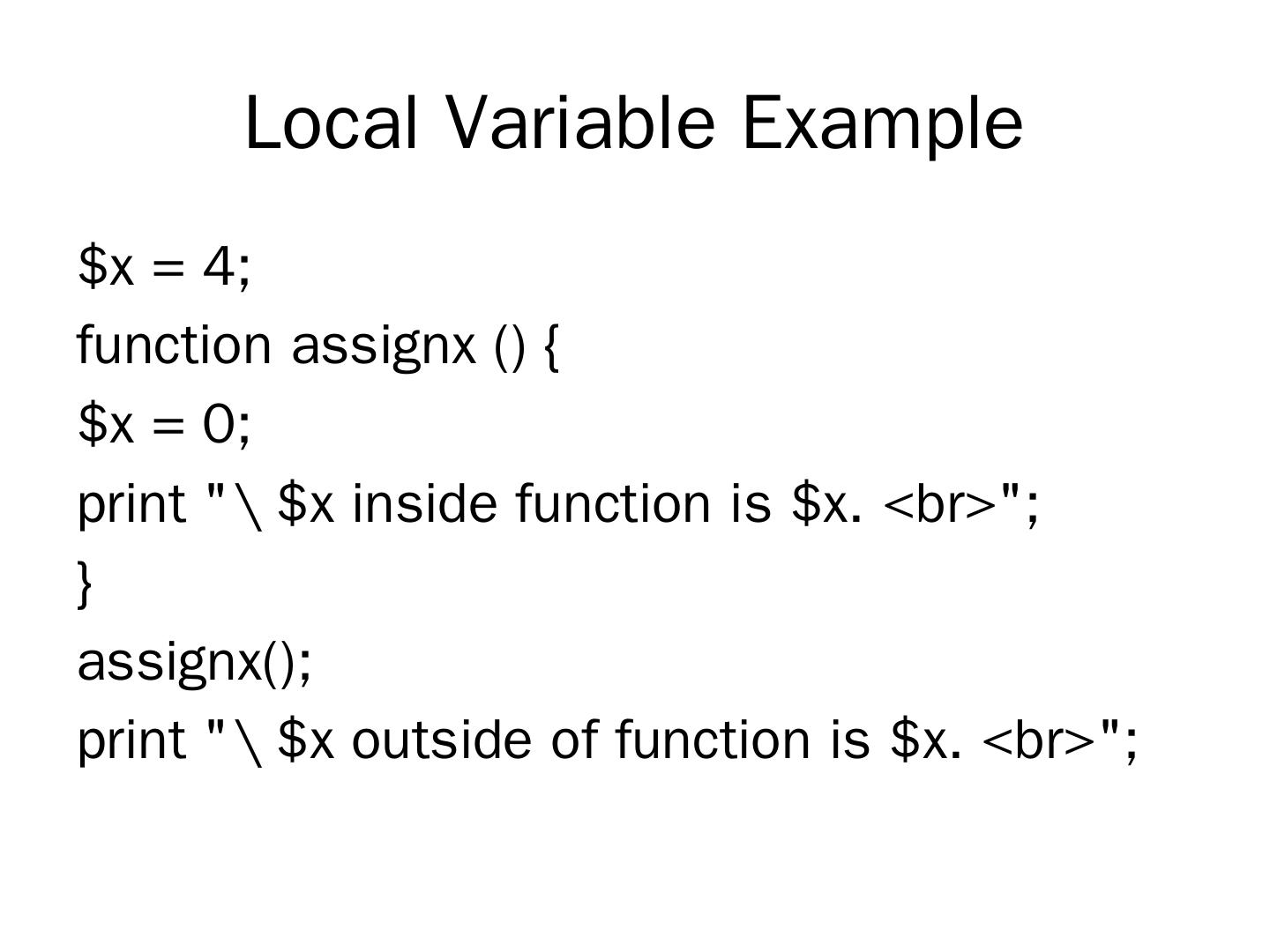 Local Variable Example

$x = 4;

function assignx () {

$x = 0;

print "\ $x inside function is $x. <br>";

}

assignx();

print "\ $x outside of function is $x. <br>";